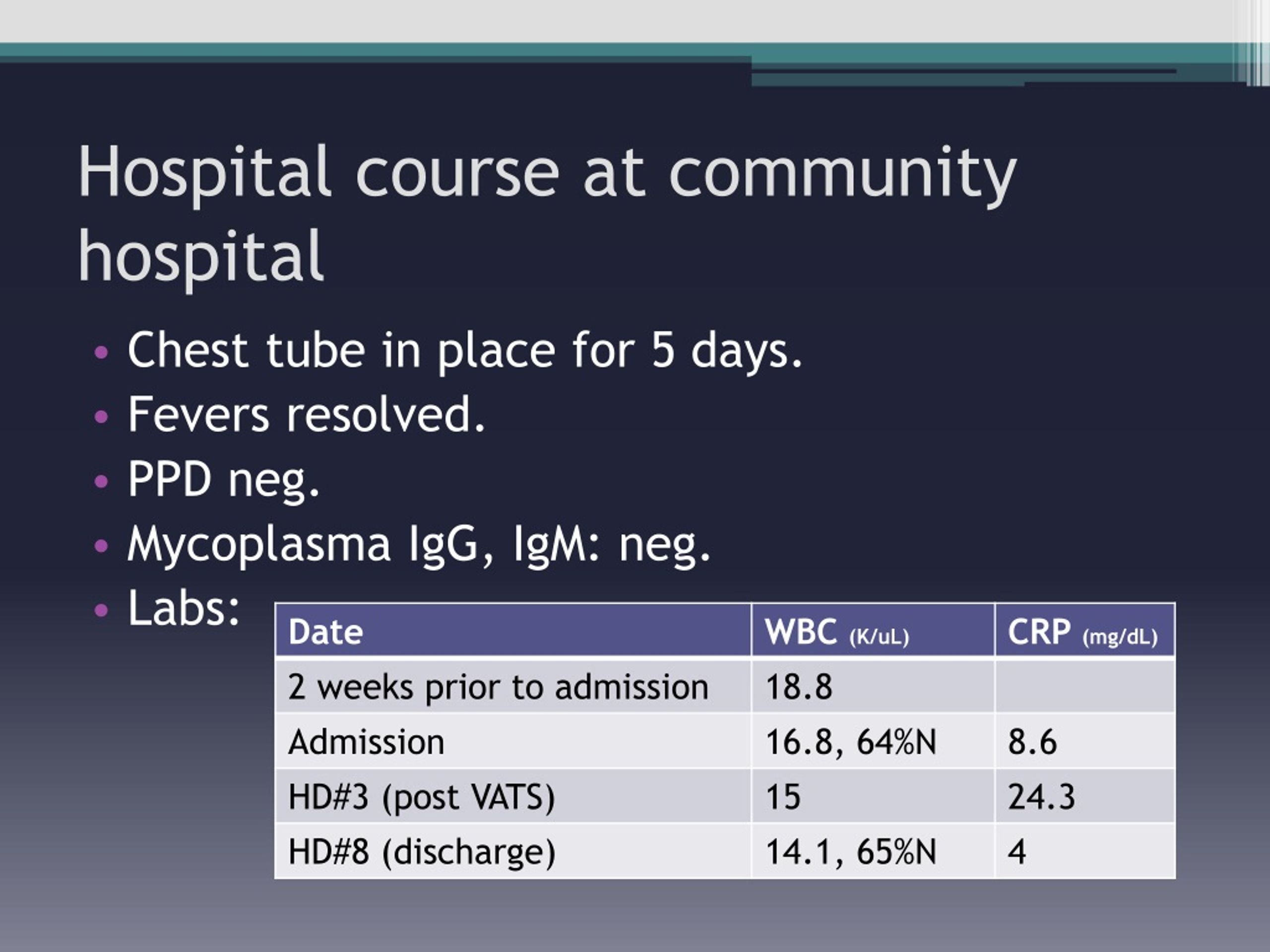 Hospital course at community hospital

• Chest tube in place for 5 days.
• Fevers resolved.
• PPD neg.
• Mycoplasma IgG, IgM: neg.
• Labs:

| Date | WBC (K/uL) | CRP (mg/dL) |
|---|---|---|
| 2 weeks prior to admission | 18.8 | |
| Admission | 16.8, 64%N | 8.6 |
| HD#3 (post VATS) | 15 | 24.3 |
| HD#8 (discharge) | 14.1, 65%N | 4 |